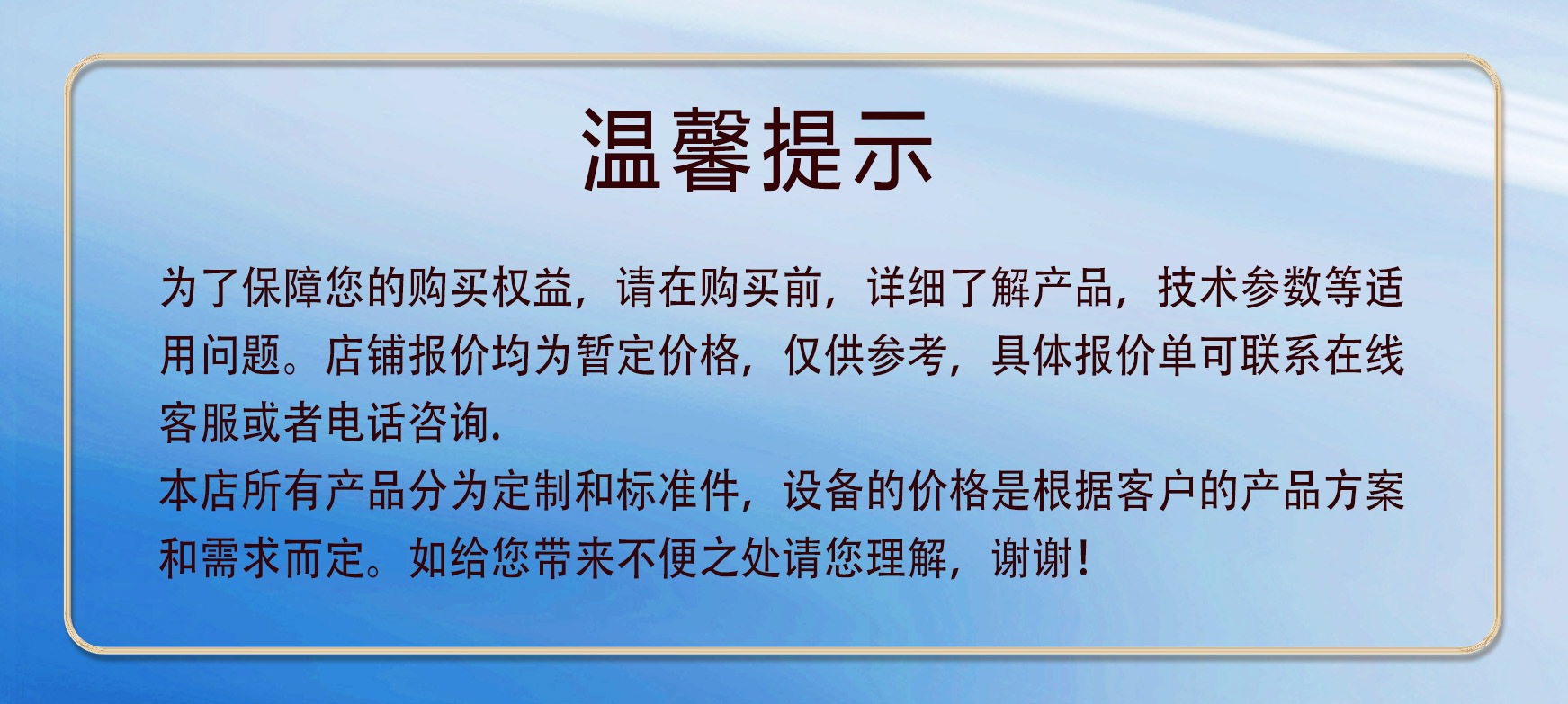 温馨提示

为了保障您的购买权益，请在购买前，详细了解产品，技术参数等适用问题。店铺报价均为暂定价格，仅供参考，具体报价单可联系在线客服或者电话咨询.

本店所有产品分为定制和标准件，设备的价格是根据客户的产品方案和需求而定。如给您带来不便之处请您理解，谢谢！